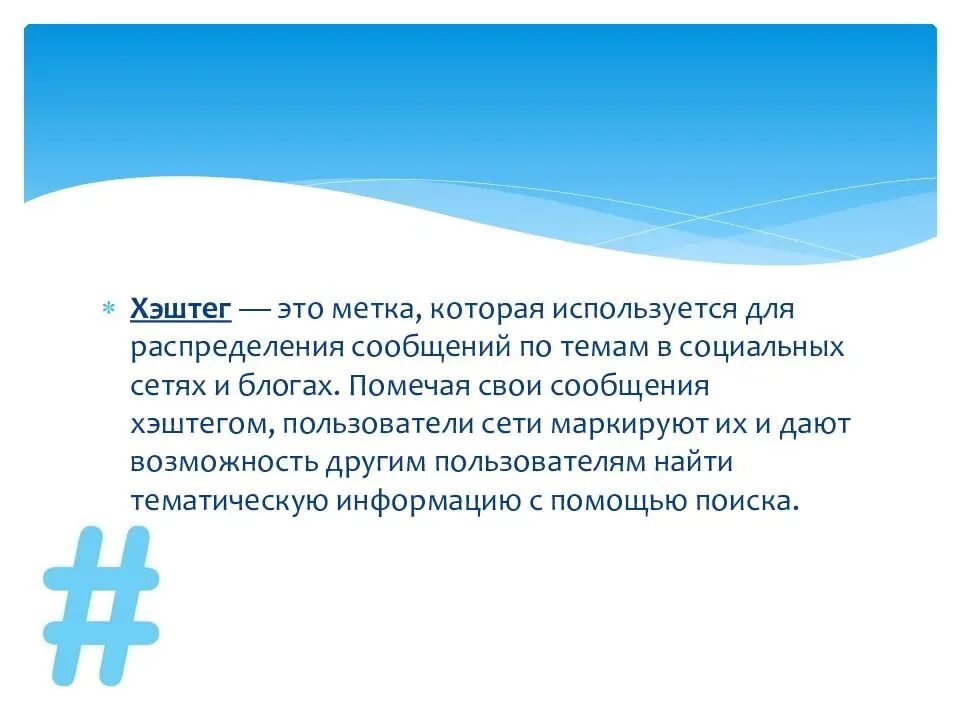 Хэштег — это метка, которая используется для распределения сообщений по темам в социальных сетях и блогах. Помечая свои сообщения хэштегом, пользователи сети маркируют их и дают возможность другим пользователям найти тематическую информацию с помощью поиска.

#